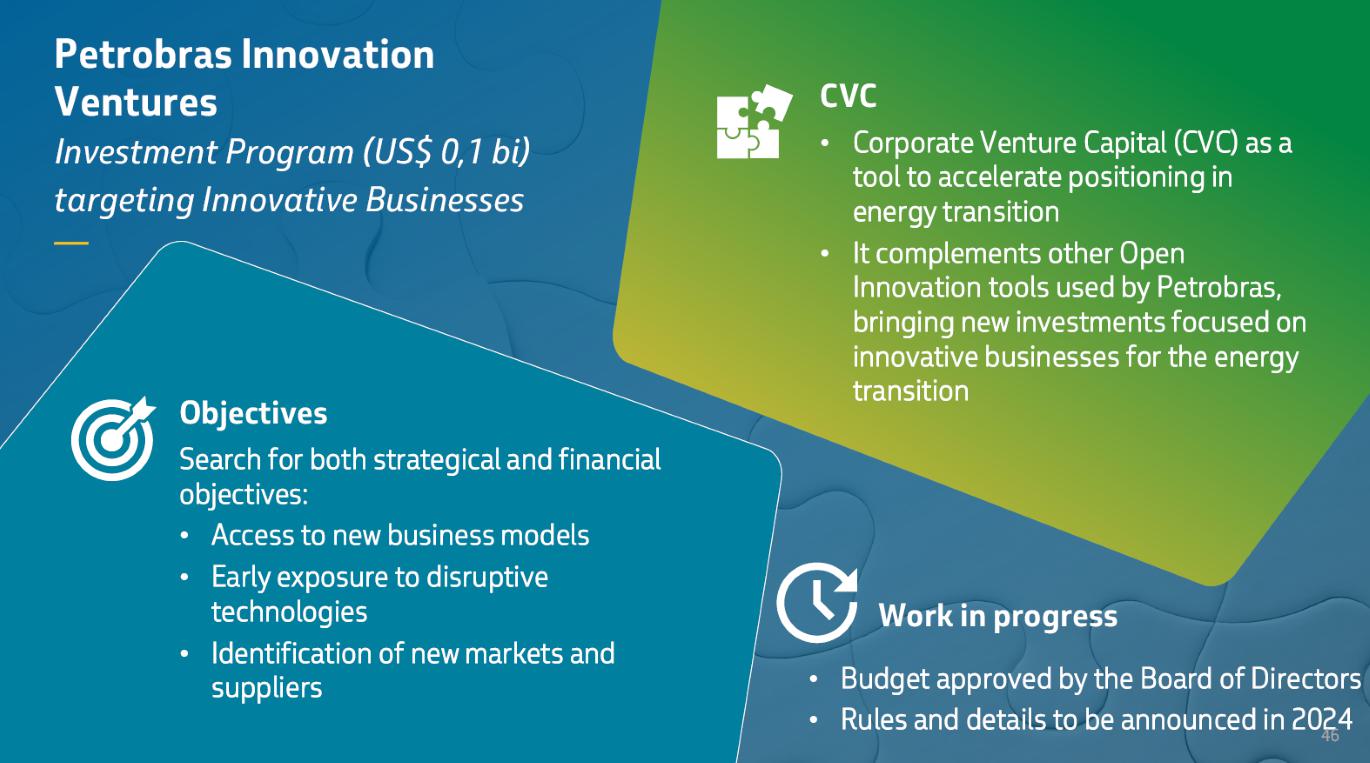 Petrobras Innovation Ventures
Investment Program (US$ 0,1 bi) targeting Innovative Businesses

CVC
• Corporate Venture Capital (CVC) as a tool to accelerate positioning in energy transition
• It complements other Open Innovation tools used by Petrobras, bringing new investments focused on innovative businesses for the energy transition

Objectives
Search for both strategical and financial objectives:
• Access to new business models
• Early exposure to disruptive technologies
• Identification of new markets and suppliers

Work in progress
• Budget approved by the Board of Directors
• Rules and details to be announced in 2024

46